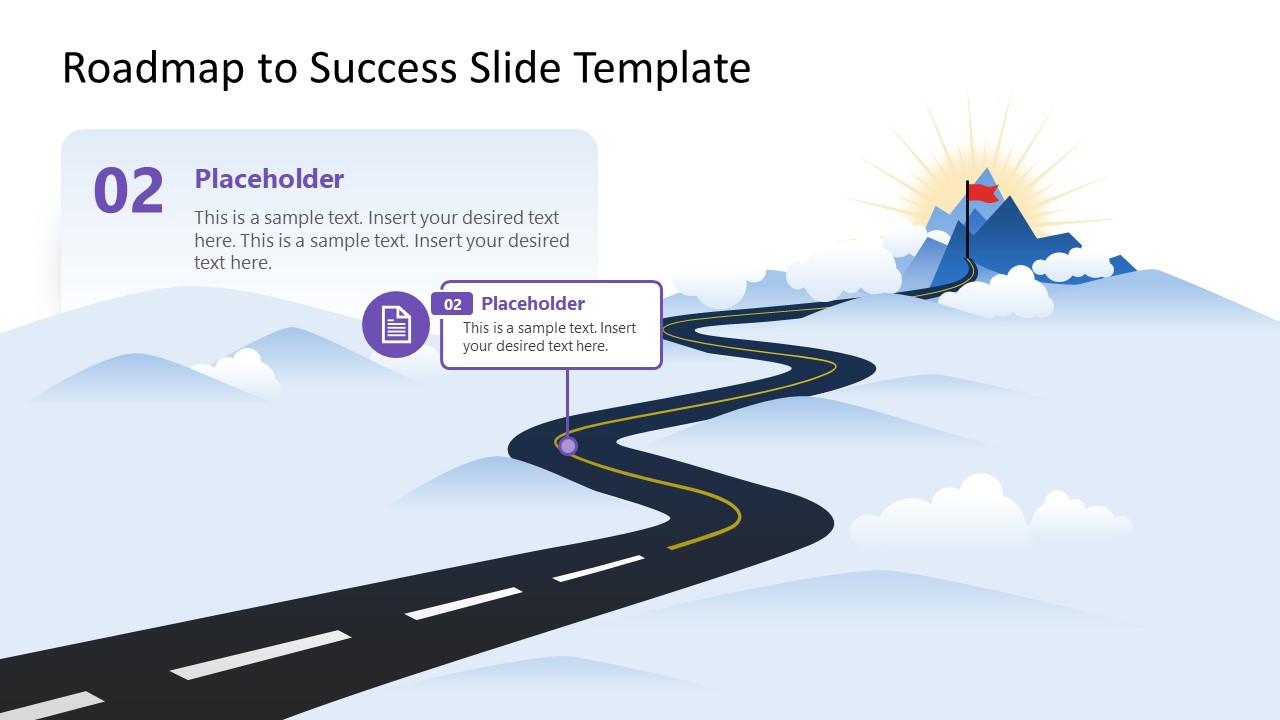 Roadmap to Success Slide Template

02

Placeholder

This is a sample text. Insert your desired text here. This is a sample text. Insert your desired text here.

02 Placeholder

This is a sample text. Insert your desired text here.